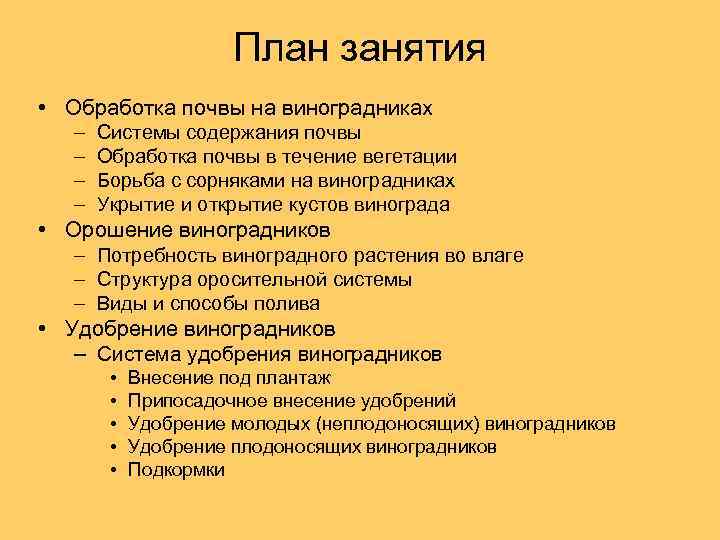 План занятия

• Обработка почвы на виноградниках
  – Системы содержания почвы
  – Обработка почвы в течение вегетации
  – Борьба с сорняками на виноградниках
  – Укрытие и открытие кустов винограда
• Орошение виноградников
  – Потребность виноградного растения во влаге
  – Структура оросительной системы
  – Виды и способы полива
• Удобрение виноградников
  – Система удобрения виноградников
    • Внесение под плантаж
    • Припосадочное внесение удобрений
    • Удобрение молодых (неплодоносящих) виноградников
    • Удобрение плодоносящих виноградников
    • Подкормки